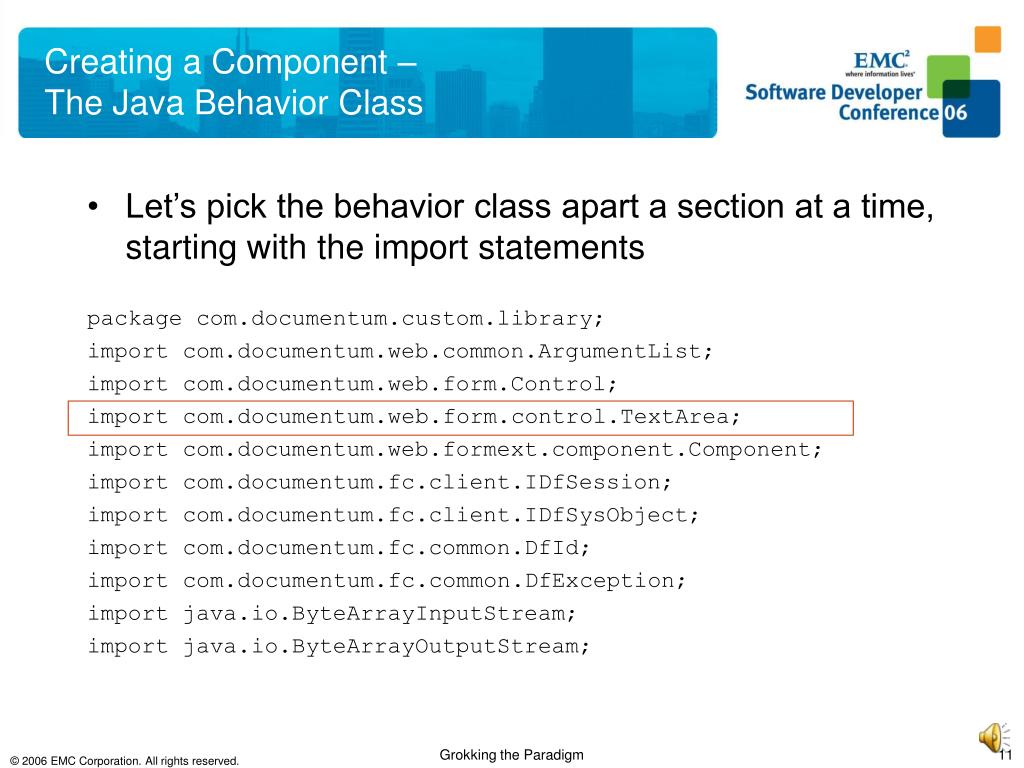 Creating a Component – The Java Behavior Class

EMC²
where information lives®
Software Developer Conference 06

• Let's pick the behavior class apart a section at a time, starting with the import statements

package com.documentum.custom.library;
import com.documentum.web.common.ArgumentList;
import com.documentum.web.form.Control;
import com.documentum.web.form.control.TextArea;
import com.documentum.web.formext.component.Component;
import com.documentum.fc.client.IDfSession;
import com.documentum.fc.client.IDfSysObject;
import com.documentum.fc.common.DfId;
import com.documentum.fc.common.DfException;
import java.io.ByteArrayInputStream;
import java.io.ByteArrayOutputStream;

© 2006 EMC Corporation. All rights reserved.

Grokking the Paradigm

11